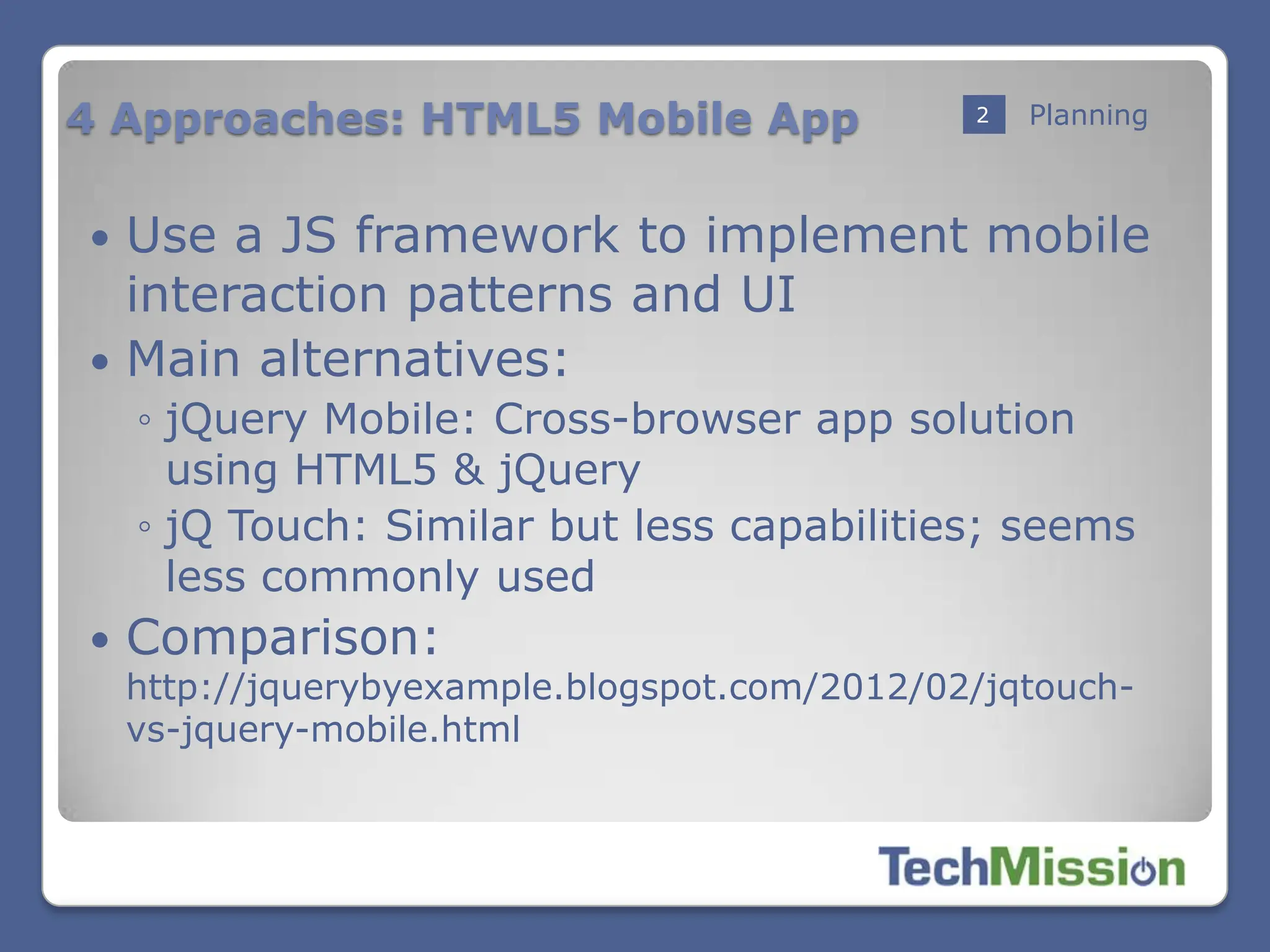 4 Approaches: HTML5 Mobile App

2 Planning

• Use a JS framework to implement mobile interaction patterns and UI
• Main alternatives:
◦ jQuery Mobile: Cross-browser app solution using HTML5 & jQuery
◦ jQ Touch: Similar but less capabilities; seems less commonly used
• Comparison: http://jquerybyexample.blogspot.com/2012/02/jqtouch-vs-jquery-mobile.html

TechMission